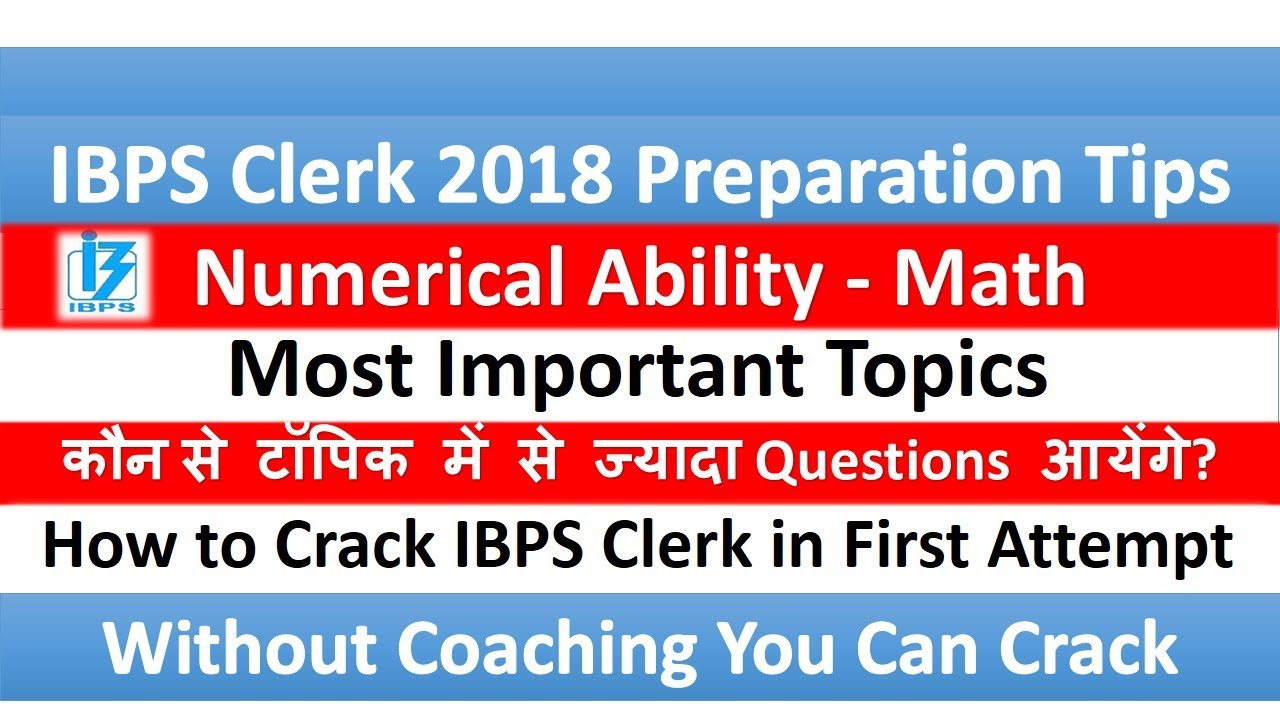 IBPS Clerk 2018 Preparation Tips

IBPS

Numerical Ability - Math

Most Important Topics

कौन से टॉपिक में से ज्यादा Questions आयेंगे?

How to Crack IBPS Clerk in First Attempt

Without Coaching You Can Crack